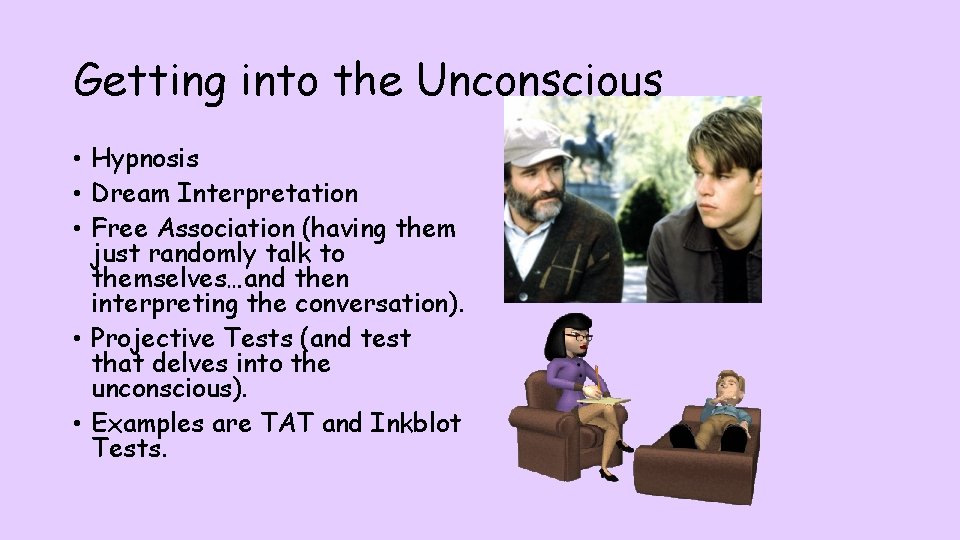 Getting into the Unconscious

• Hypnosis
• Dream Interpretation
• Free Association (having them just randomly talk to themselves…and then interpreting the conversation).
• Projective Tests (and test that delves into the unconscious).
• Examples are TAT and Inkblot Tests.